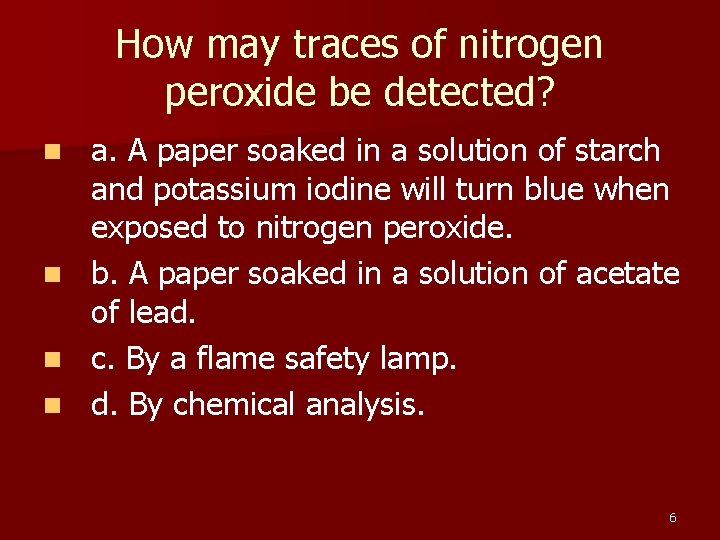 How may traces of nitrogen peroxide be detected?

a. A paper soaked in a solution of starch and potassium iodine will turn blue when exposed to nitrogen peroxide.

b. A paper soaked in a solution of acetate of lead.

c. By a flame safety lamp.

d. By chemical analysis.

6